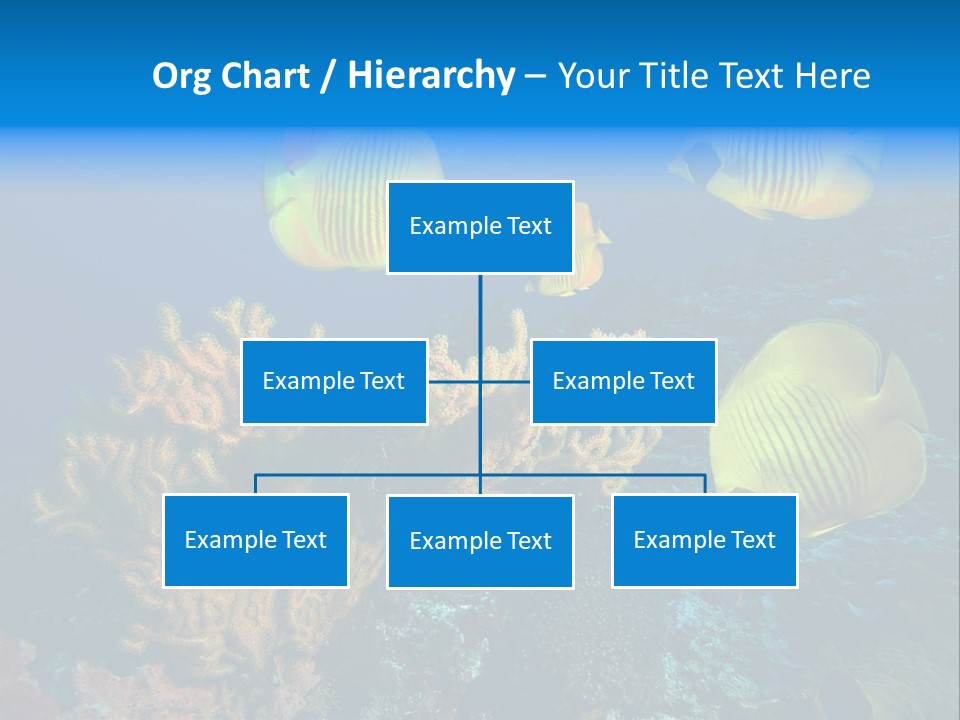 Org Chart / Hierarchy – Your Title Text Here

Example Text

Example Text

Example Text

Example Text

Example Text

Example Text